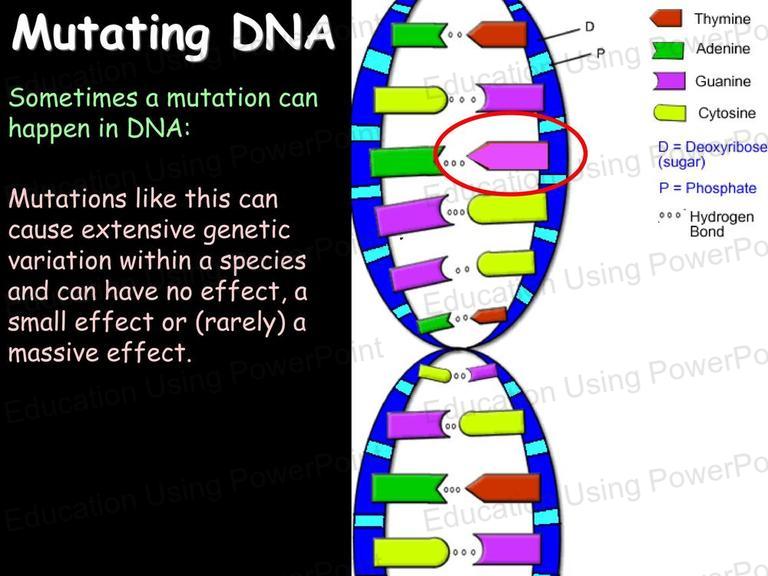 Mutating DNA

Sometimes a mutation can happen in DNA:

Mutations like this can cause extensive genetic variation within a species and can have no effect, a small effect or (rarely) a massive effect.

D
P

Thymine
Adenine
Guanine
Cytosine
D = Deoxyribose (sugar)
P = Phosphate
Hydrogen Bond

Education Using PowerPoint